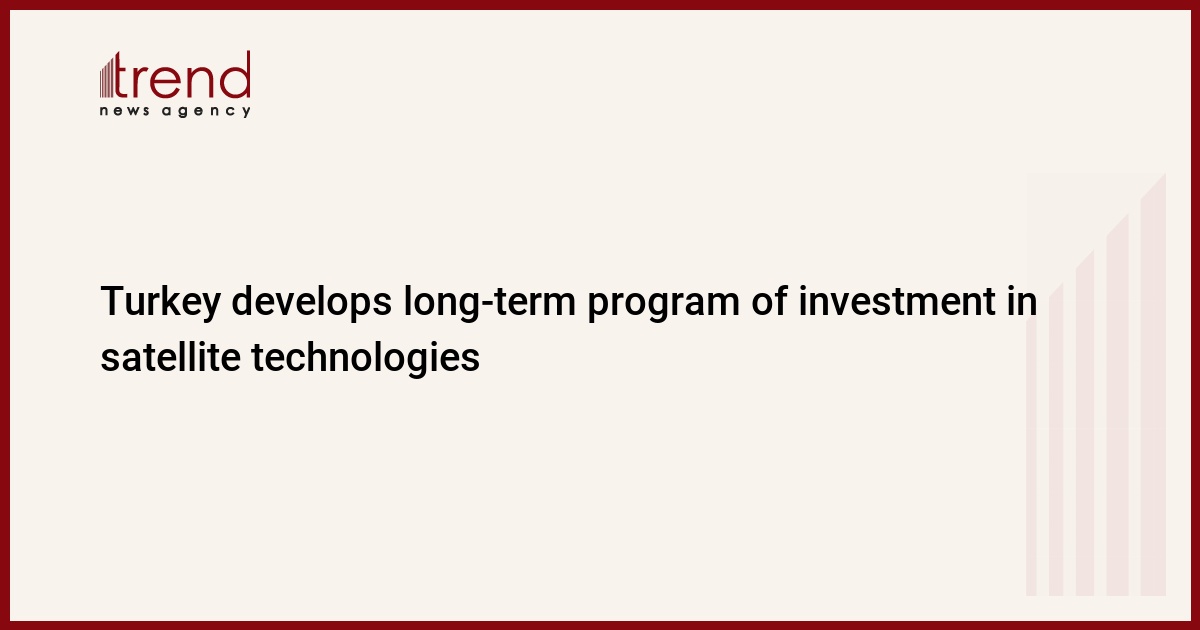 trend
news agency

Turkey develops long-term program of investment in satellite technologies